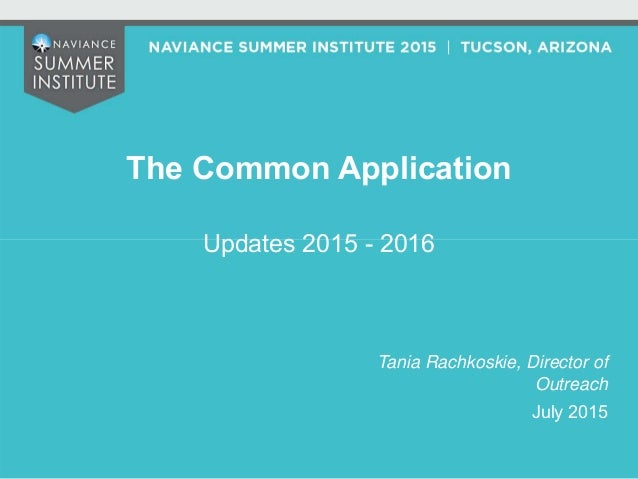 NAVIANCE SUMMER INSTITUTE

NAVIANCE SUMMER INSTITUTE 2015 | TUCSON, ARIZONA

The Common Application

Updates 2015 - 2016

Tania Rachkoskie, Director of Outreach

July 2015